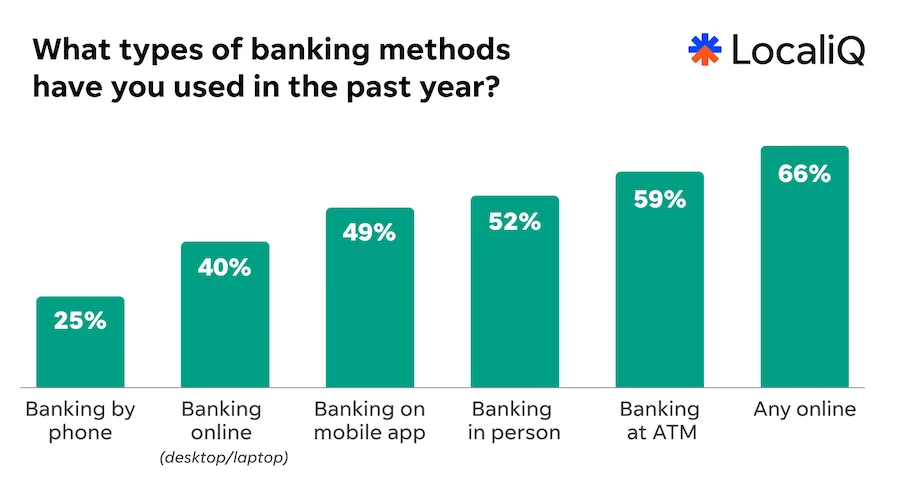 What types of banking methods have you used in the past year?

LocaliQ

25%

40%

49%

52%

59%

66%

Banking by phone

Banking online (desktop/laptop)

Banking on mobile app

Banking in person

Banking at ATM

Any online